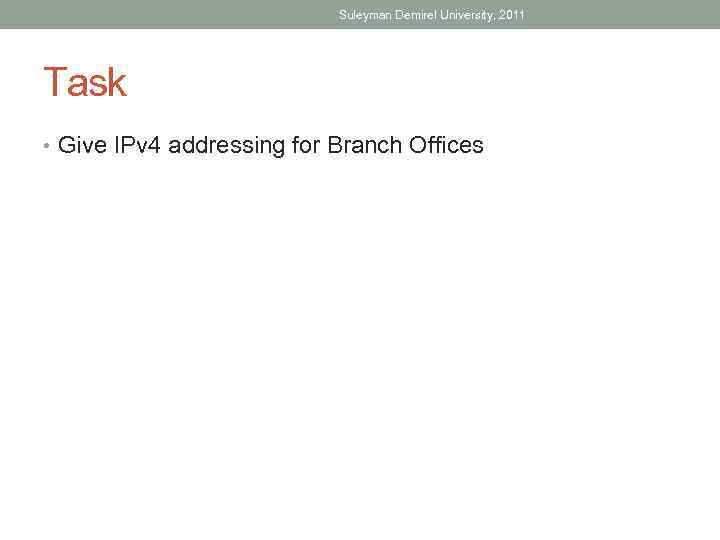 Suleyman Demirel University, 2011

Task

• Give IPv4 addressing for Branch Offices